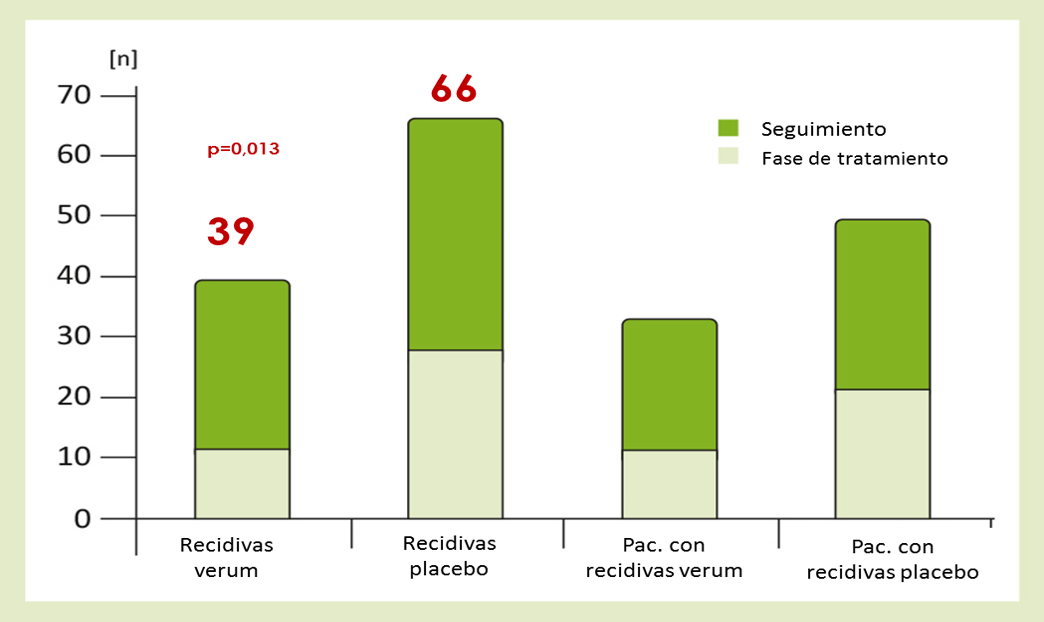 [n]
70
60
50
40
30
20
10
0

p=0,013

39

66

Seguimiento
Fase de tratamiento

Recidivas verum

Recidivas placebo

Pac. con recidivas verum

Pac. con recidivas placebo